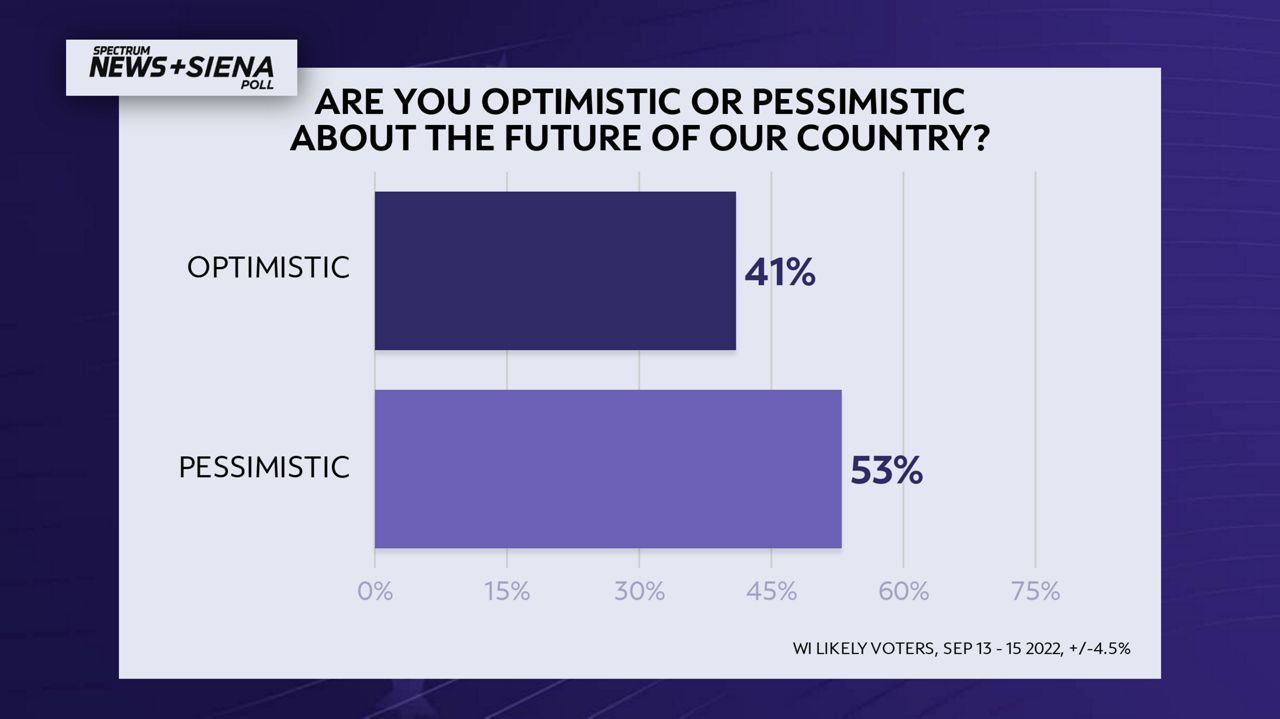 SPECTRUM NEWS+SIENA POLL

ARE YOU OPTIMISTIC OR PESSIMISTIC ABOUT THE FUTURE OF OUR COUNTRY?

OPTIMISTIC 41%

PESSIMISTIC 53%

0% 15% 30% 45% 60% 75%

WI LIKELY VOTERS, SEP 13 - 15 2022, +/-4.5%